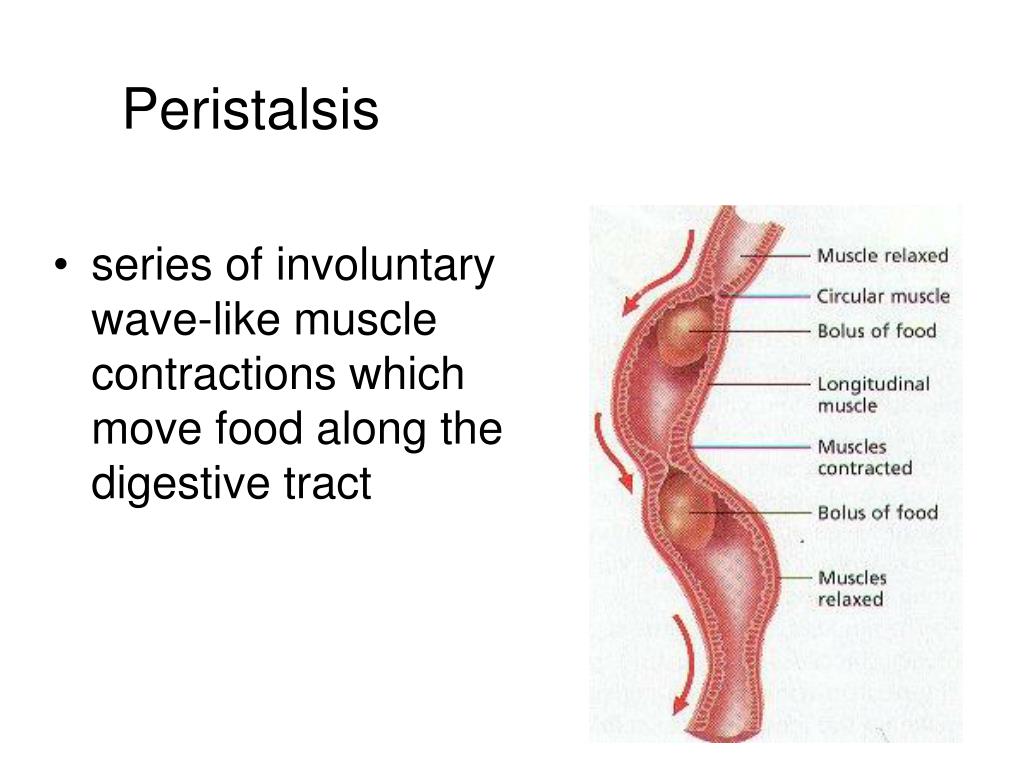 Peristalsis

• series of involuntary wave-like muscle contractions which move food along the digestive tract

Muscle relaxed
Circular muscle
Bolus of food
Longitudinal muscle
Muscles contracted
Bolus of food
Muscles relaxed